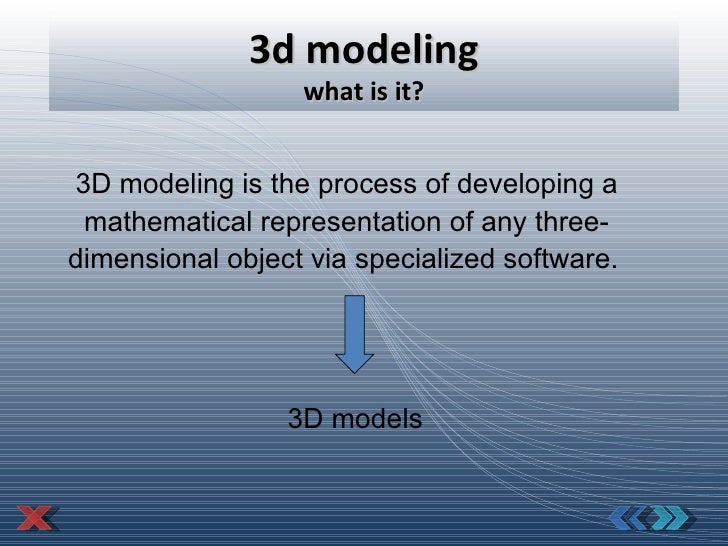 3d modeling
what is it?

3D modeling is the process of developing a mathematical representation of any three-dimensional object via specialized software.

3D models